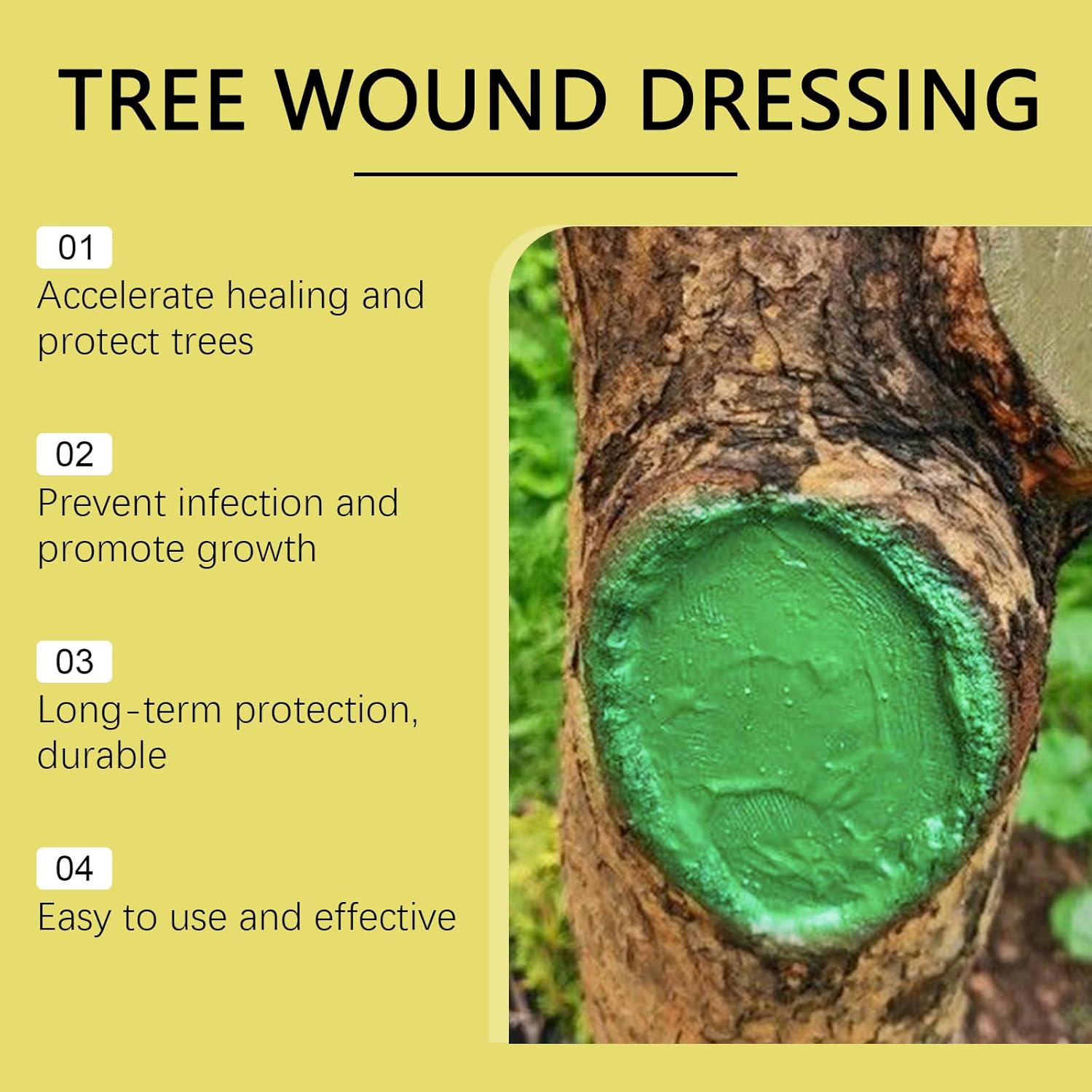 TREE WOUND DRESSING

01
Accelerate healing and protect trees

02
Prevent infection and promote growth

03
Long-term protection, durable

04
Easy to use and effective